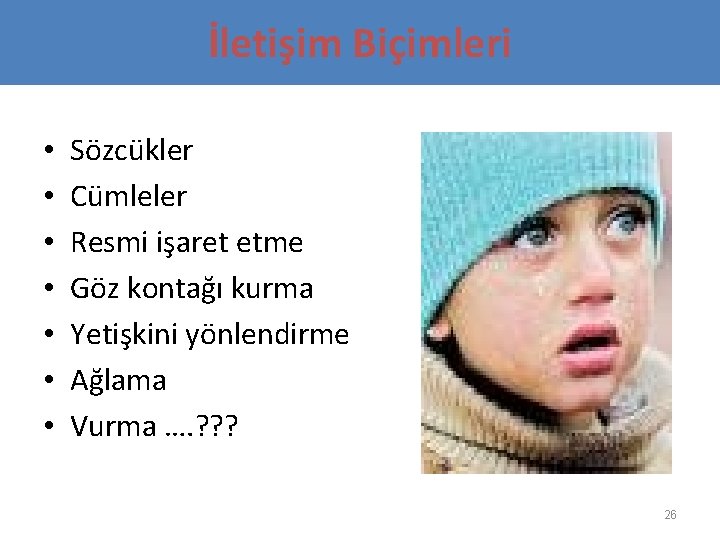 İletişim Biçimleri

• Sözcükler
• Cümleler
• Resmi işaret etme
• Göz kontağı kurma
• Yetişkini yönlendirme
• Ağlama
• Vurma ….???

26